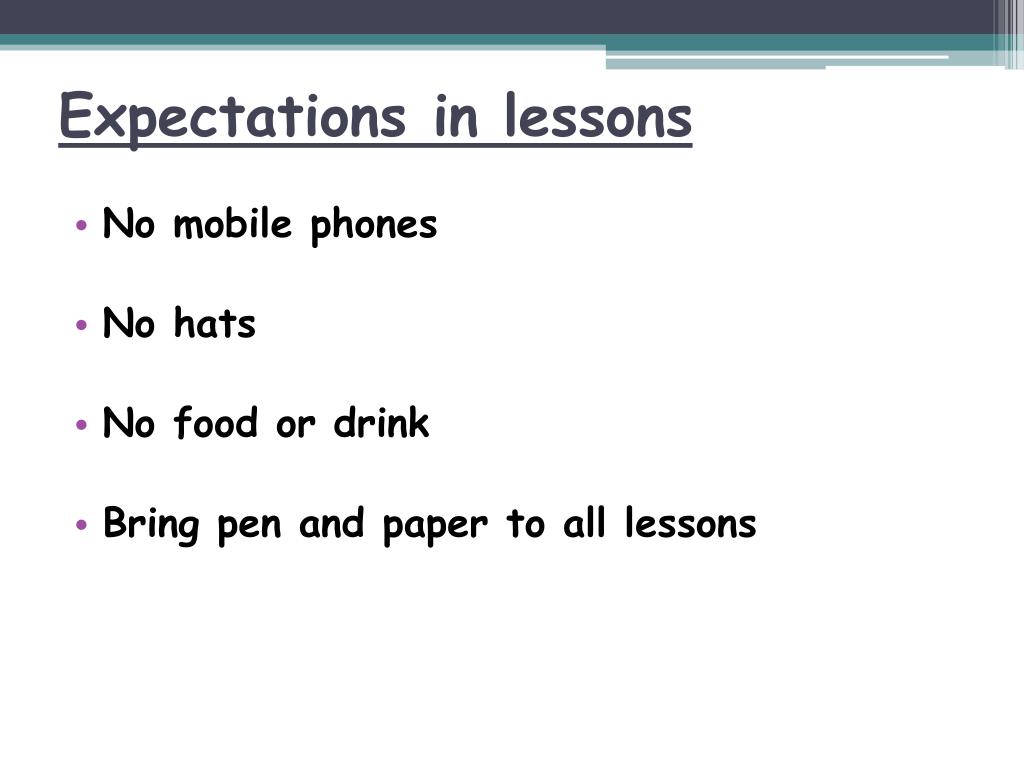 Expectations in lessons

• No mobile phones

• No hats

• No food or drink

• Bring pen and paper to all lessons